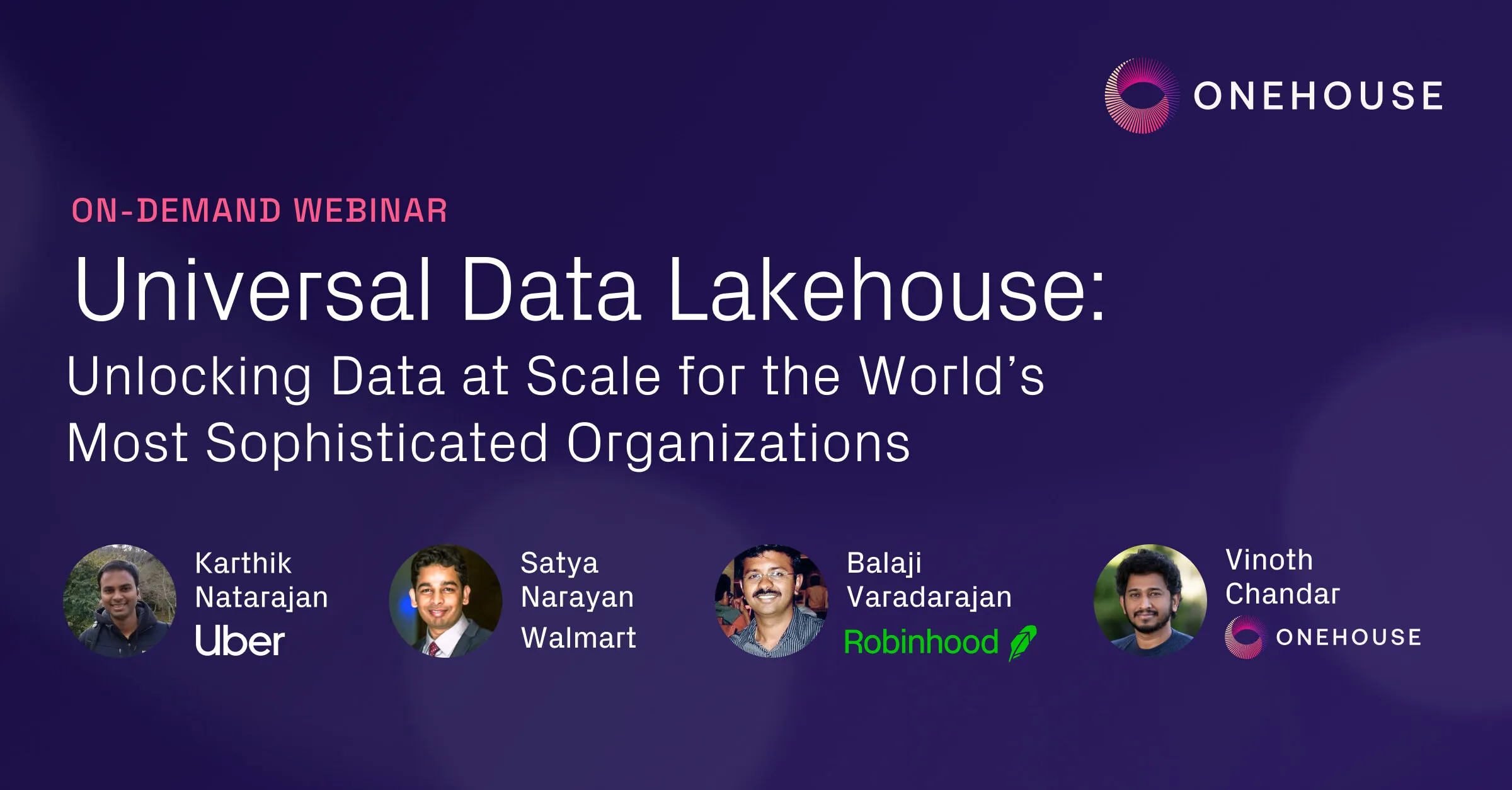 ONEHOUSE

ON-DEMAND WEBINAR

Universal Data Lakehouse:

Unlocking Data at Scale for the World's Most Sophisticated Organizations

Karthik Natarajan
Uber

Satya Narayan
Walmart

Balaji Varadarajan
Robinhood

Vinoth Chandar
ONEHOUSE